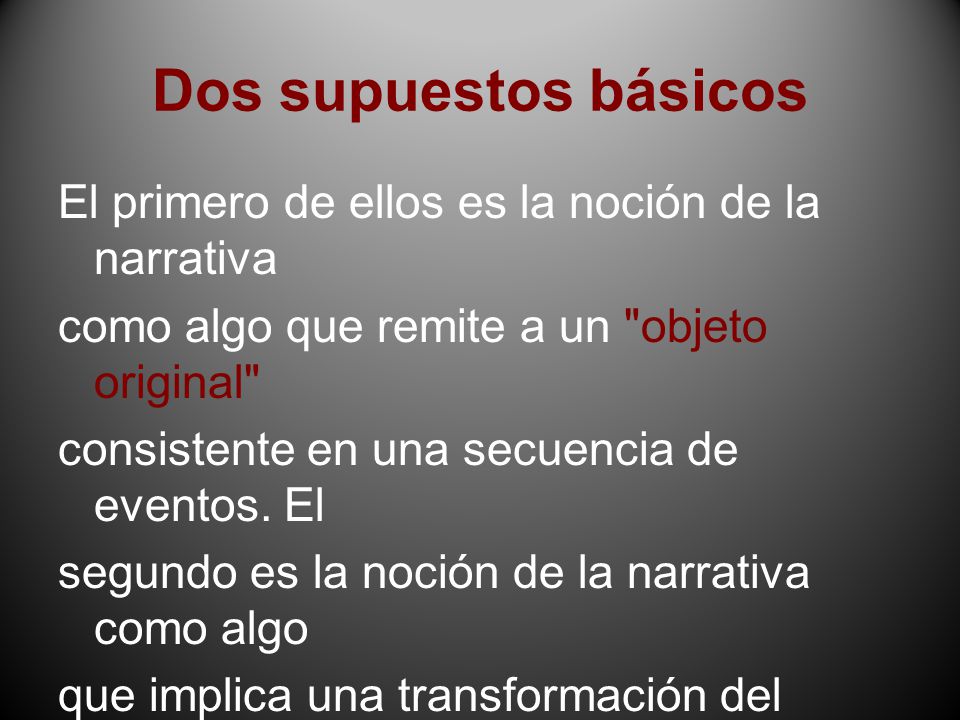 Dos supuestos básicos

El primero de ellos es la noción de la narrativa

como algo que remite a un "objeto original"

consistente en una secuencia de eventos. El

segundo es la noción de la narrativa como algo

que implica una transformación del